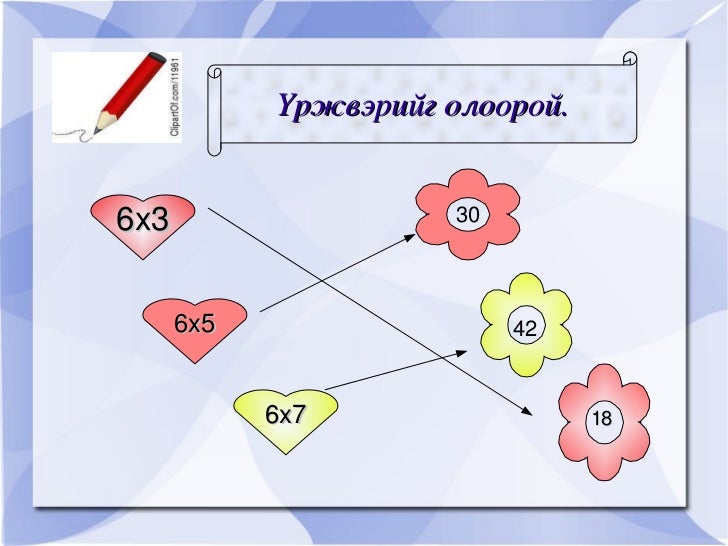 ClipartOf.com/11961

Үржвэрийг олоорой.

6x3

6x5

6x7

30

42

18